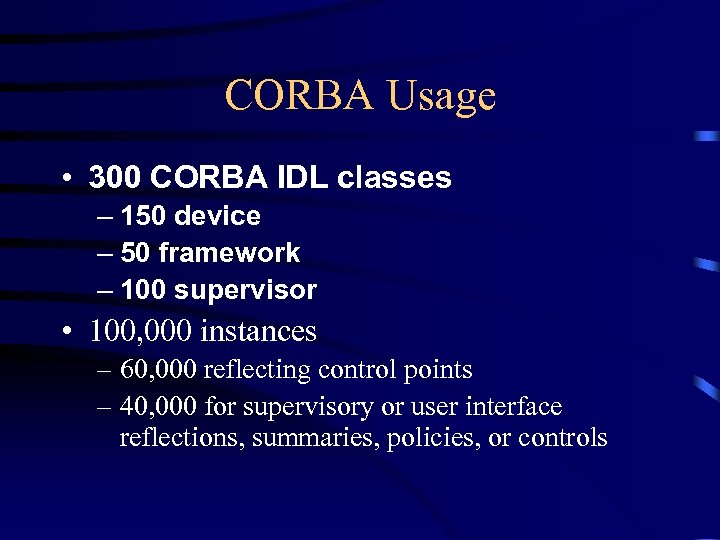 CORBA Usage

• 300 CORBA IDL classes
– 150 device
– 50 framework
– 100 supervisor
• 100,000 instances
– 60,000 reflecting control points
– 40,000 for supervisory or user interface reflections, summaries, policies, or controls